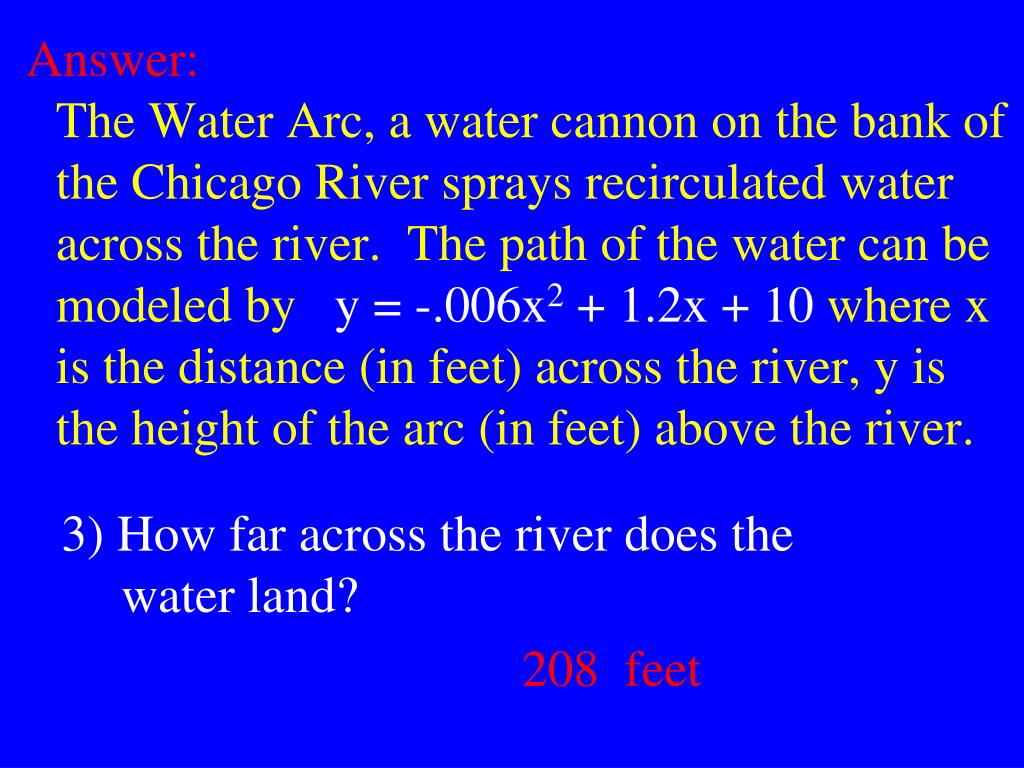 Answer:

The Water Arc, a water cannon on the bank of the Chicago River sprays recirculated water across the river. The path of the water can be modeled by $y = -.006x^2 + 1.2x + 10$ where x is the distance (in feet) across the river, y is the height of the arc (in feet) above the river.

3) How far across the river does the water land?

208 feet